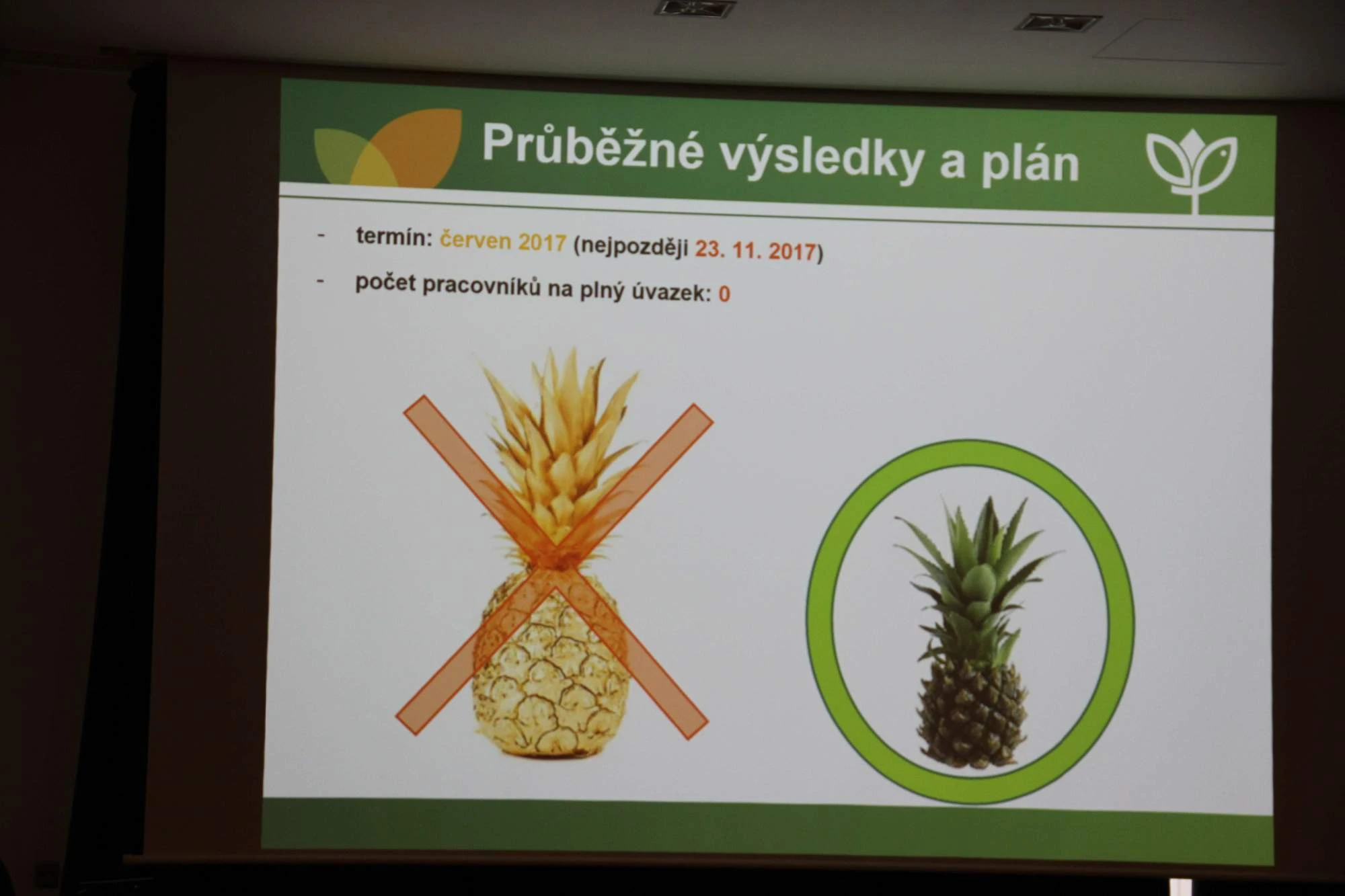 Průběžné výsledky a plán

- termín: červen 2017 (nejpozději 23. 11. 2017)
- počet pracovníků na plný úvazek: 0